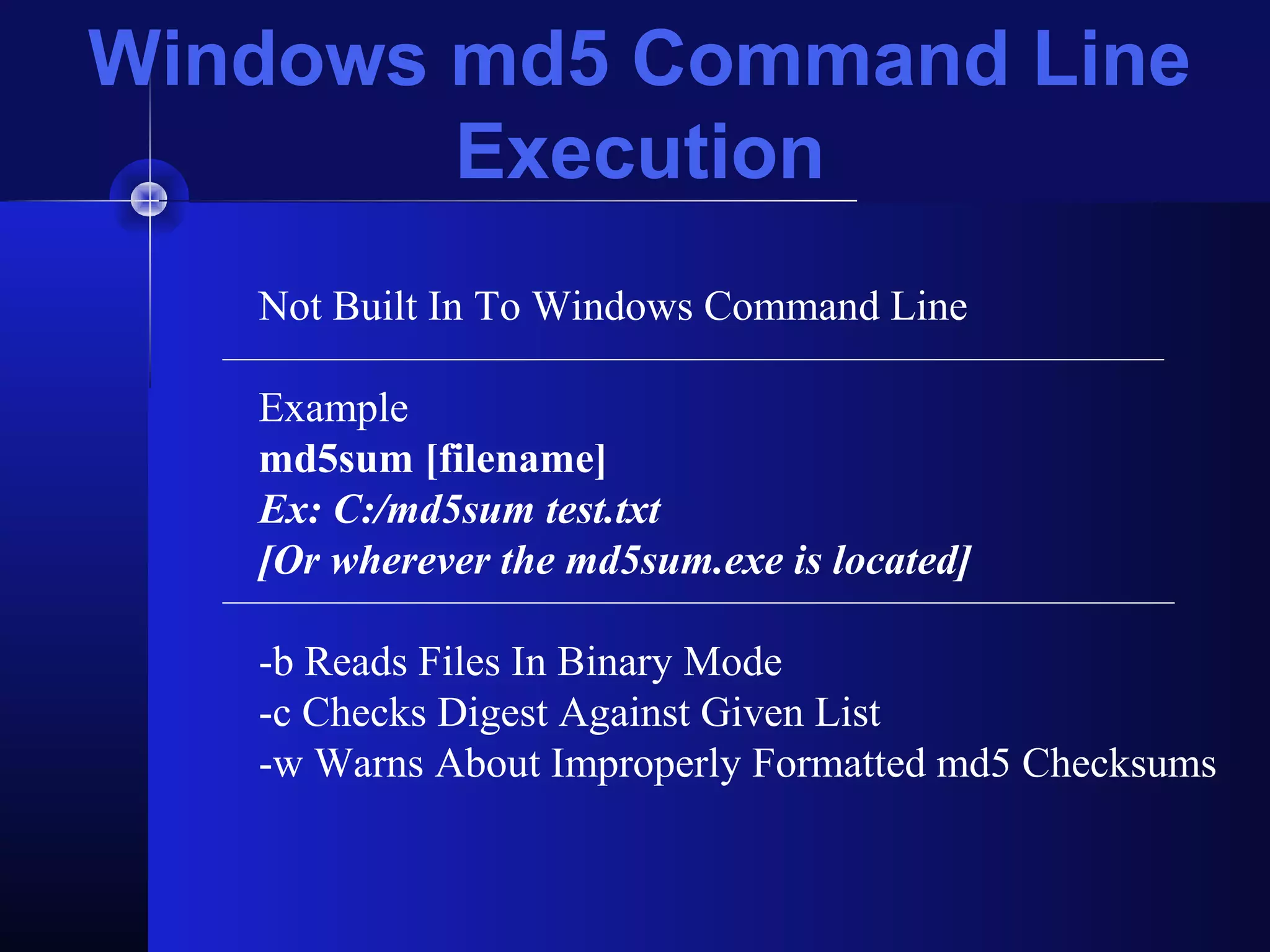 Windows md5 Command Line Execution

Not Built In To Windows Command Line

Example
md5sum [filename]
Ex: C:/md5sum test.txt
[Or wherever the md5sum.exe is located]

-b Reads Files In Binary Mode
-c Checks Digest Against Given List
-w Warns About Improperly Formatted md5 Checksums